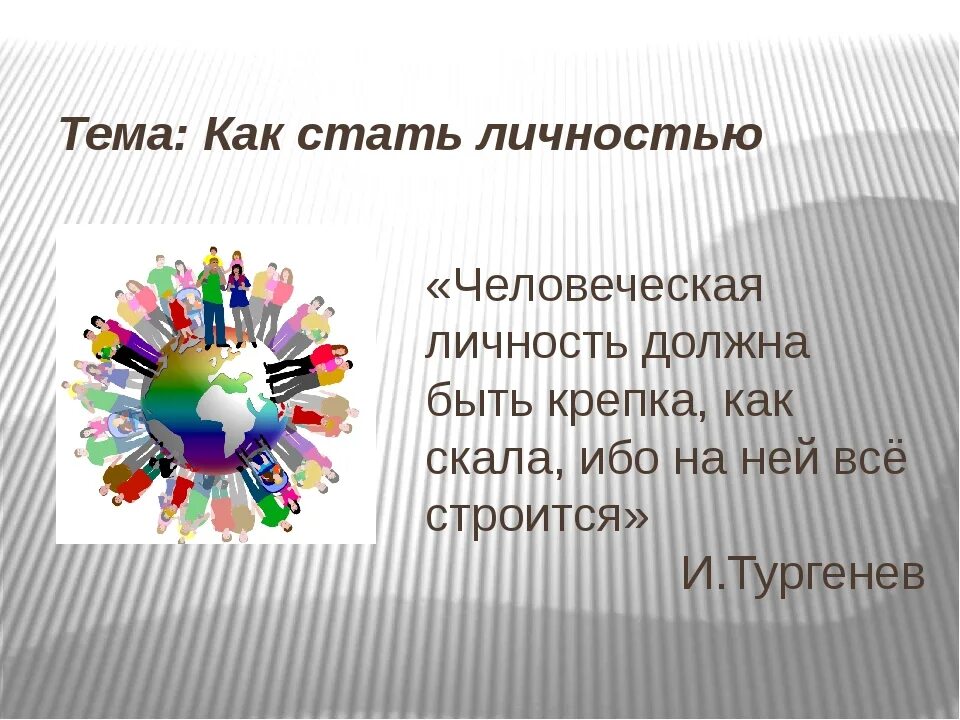 Тема: Как стать личностью

«Человеческая личность должна быть крепка, как скала, ибо на ней всё строится»

И.Тургенев